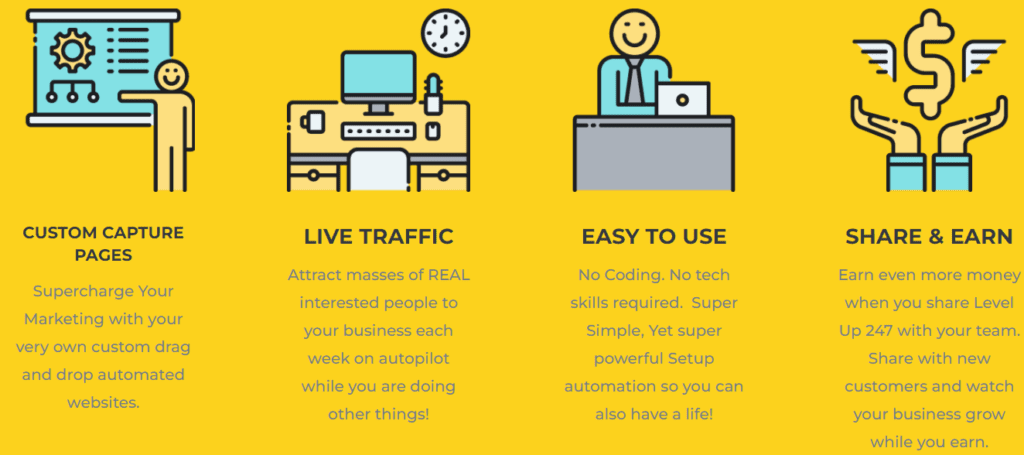 CUSTOM CAPTURE PAGES

Supercharge Your Marketing with your very own custom drag and drop automated websites.

LIVE TRAFFIC

Attract masses of REAL interested people to your business each week on autopilot while you are doing other things!

EASY TO USE

No Coding. No tech skills required. Super Simple, Yet super powerful Setup automation so you can also have a life!

SHARE & EARN

Earn even more money when you share Level Up 247 with your team. Share with new customers and watch your business grow while you earn.